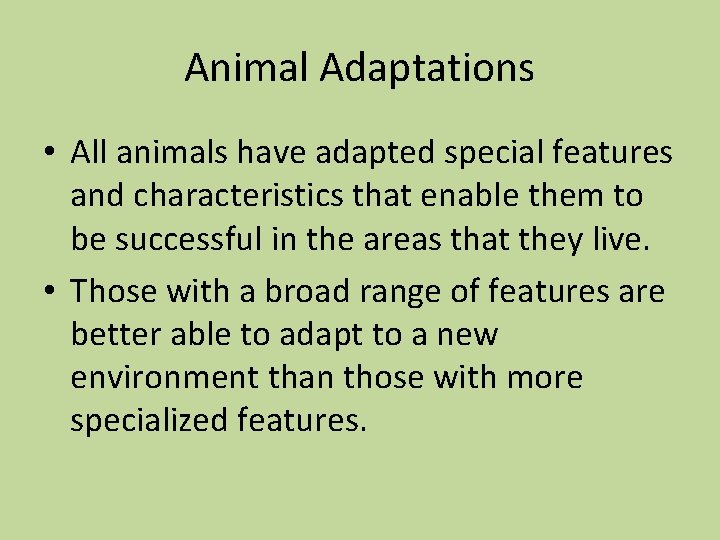 Animal Adaptations

• All animals have adapted special features and characteristics that enable them to be successful in the areas that they live.

• Those with a broad range of features are better able to adapt to a new environment than those with more specialized features.